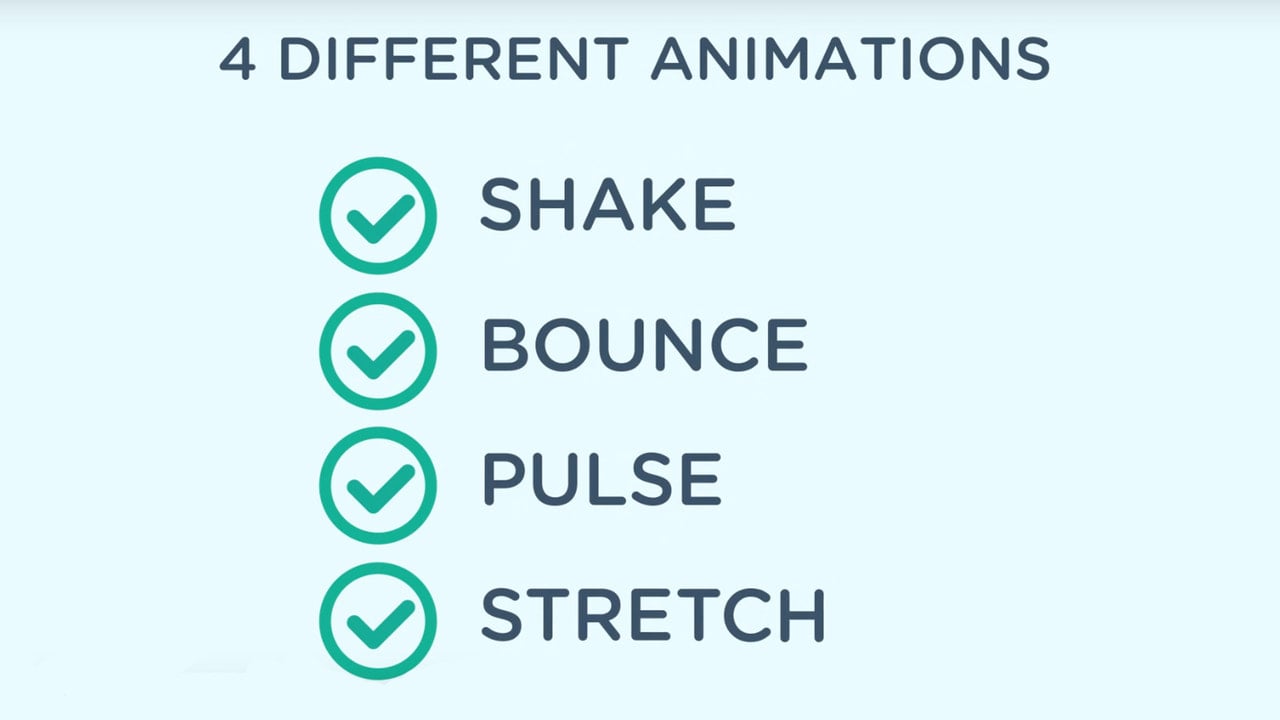 4 DIFFERENT ANIMATIONS

SHAKE

BOUNCE

PULSE

STRETCH